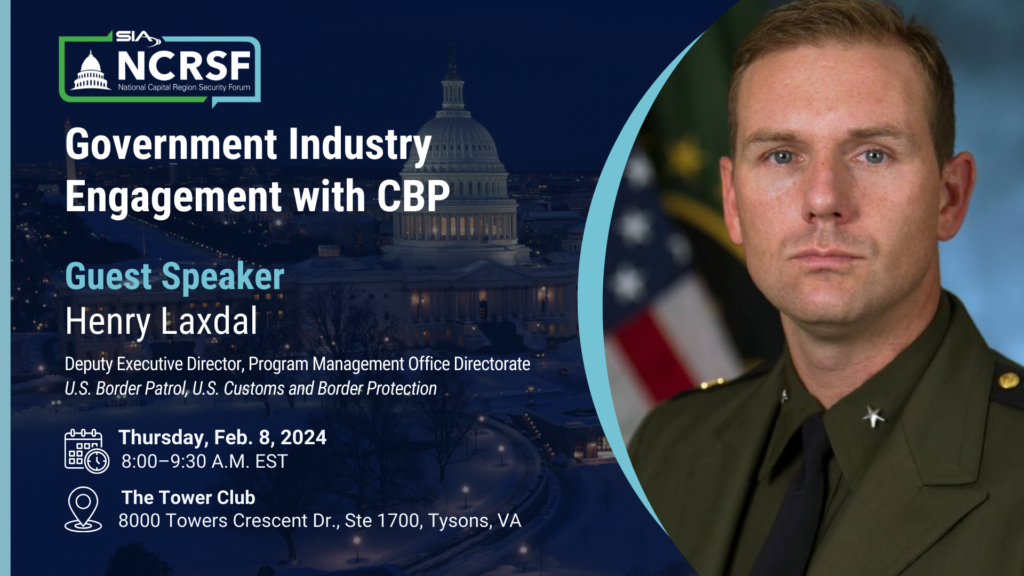 SIA
NCRSF
National Capital Region Security Forum

Government Industry Engagement with CBP

Guest Speaker
Henry Laxdal
Deputy Executive Director, Program Management Office Directorate
U.S. Border Patrol, U.S. Customs and Border Protection

Thursday, Feb. 8, 2024
8:00–9:30 A.M. EST

The Tower Club
8000 Towers Crescent Dr., Ste 1700, Tysons, VA